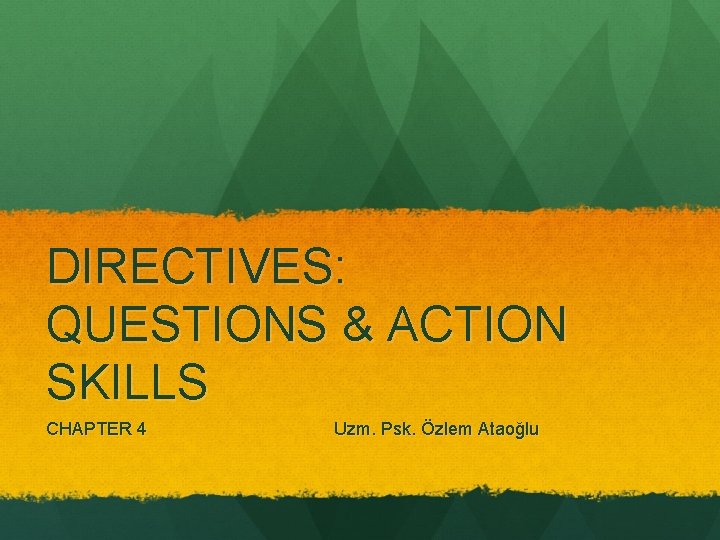 DIRECTIVES: QUESTIONS & ACTION SKILLS

CHAPTER 4

Uzm. Psk. Özlem Ataoğlu